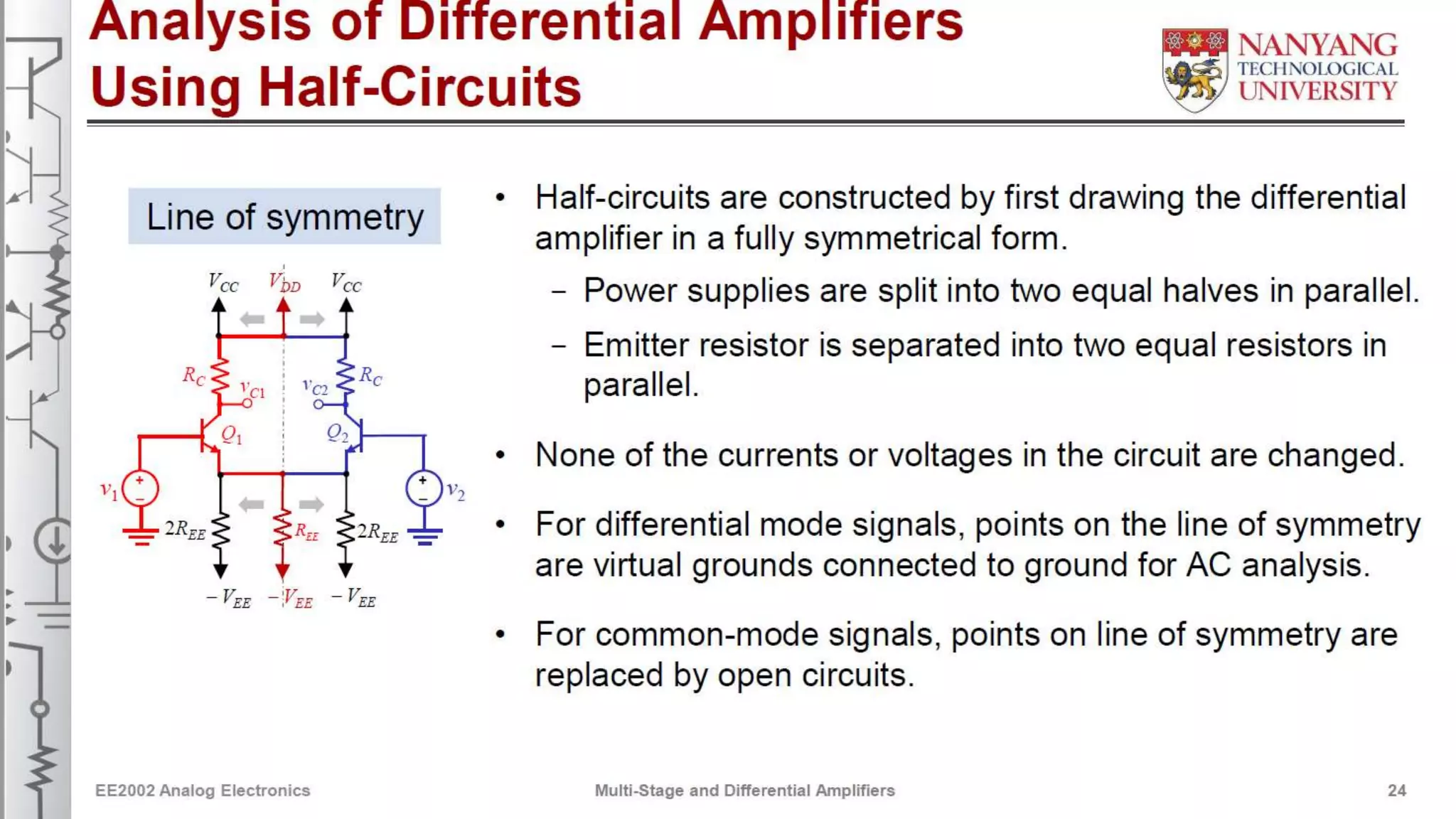 Analysis of Differential Amplifiers Using Half-Circuits

NANYANG TECHNOLOGICAL UNIVERSITY

Line of symmetry

$V_{CC}$ $V_{DD}$ $V_{CC}$

$R_C$ $v_{C1}$ $v_{C2}$ $R_C$

$Q_1$ $Q_2$

$v_1$ $v_2$

$2R_{EE}$ $R_{EE}$ $2R_{EE}$

$-V_{EE}$ $-V_{EE}$ $-V_{EE}$

• Half-circuits are constructed by first drawing the differential amplifier in a fully symmetrical form.
– Power supplies are split into two equal halves in parallel.
– Emitter resistor is separated into two equal resistors in parallel.

• None of the currents or voltages in the circuit are changed.

• For differential mode signals, points on the line of symmetry are virtual grounds connected to ground for AC analysis.

• For common-mode signals, points on line of symmetry are replaced by open circuits.

EE2002 Analog Electronics Multi-Stage and Differential Amplifiers 24